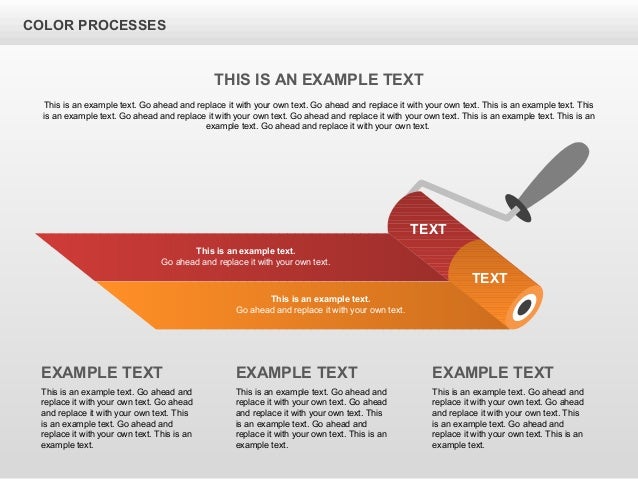 COLOR PROCESSES

THIS IS AN EXAMPLE TEXT

This is an example text. Go ahead and replace it with your own text. Go ahead and replace it with your own text. This is an example text. This is an example text. Go ahead and replace it with your own text. Go ahead and replace it with your own text. This is an example text. This is an example text. Go ahead and replace it with your own text.

TEXT

This is an example text.
Go ahead and replace it with your own text.

TEXT

This is an example text.
Go ahead and replace it with your own text.

EXAMPLE TEXT

This is an example text. Go ahead and replace it with your own text. Go ahead and replace it with your own text. This is an example text. Go ahead and replace it with your own text. This is an example text.

EXAMPLE TEXT

This is an example text. Go ahead and replace it with your own text. Go ahead and replace it with your own text. This is an example text. Go ahead and replace it with your own text. This is an example text.

EXAMPLE TEXT

This is an example text. Go ahead and replace it with your own text. Go ahead and replace it with your own text. This is an example text. Go ahead and replace it with your own text. This is an example text.